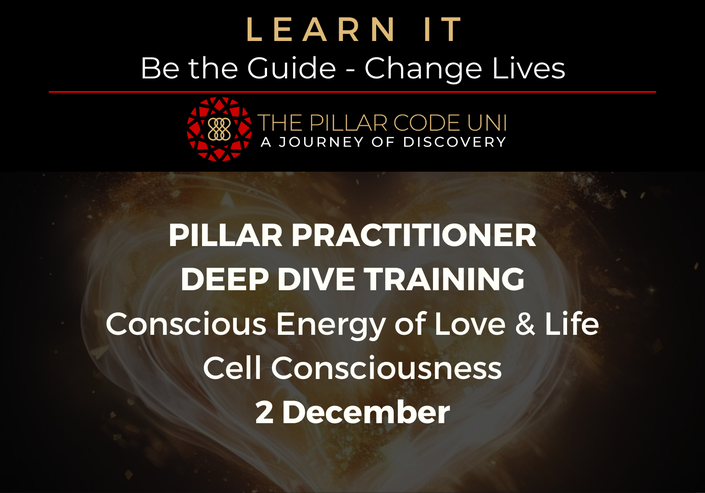 LEARN IT
Be the Guide - Change Lives

THE PILLAR CODE UNI
A JOURNEY OF DISCOVERY

PILLAR PRACTITIONER
DEEP DIVE TRAINING
Conscious Energy of Love & Life
Cell Consciousness
2 December